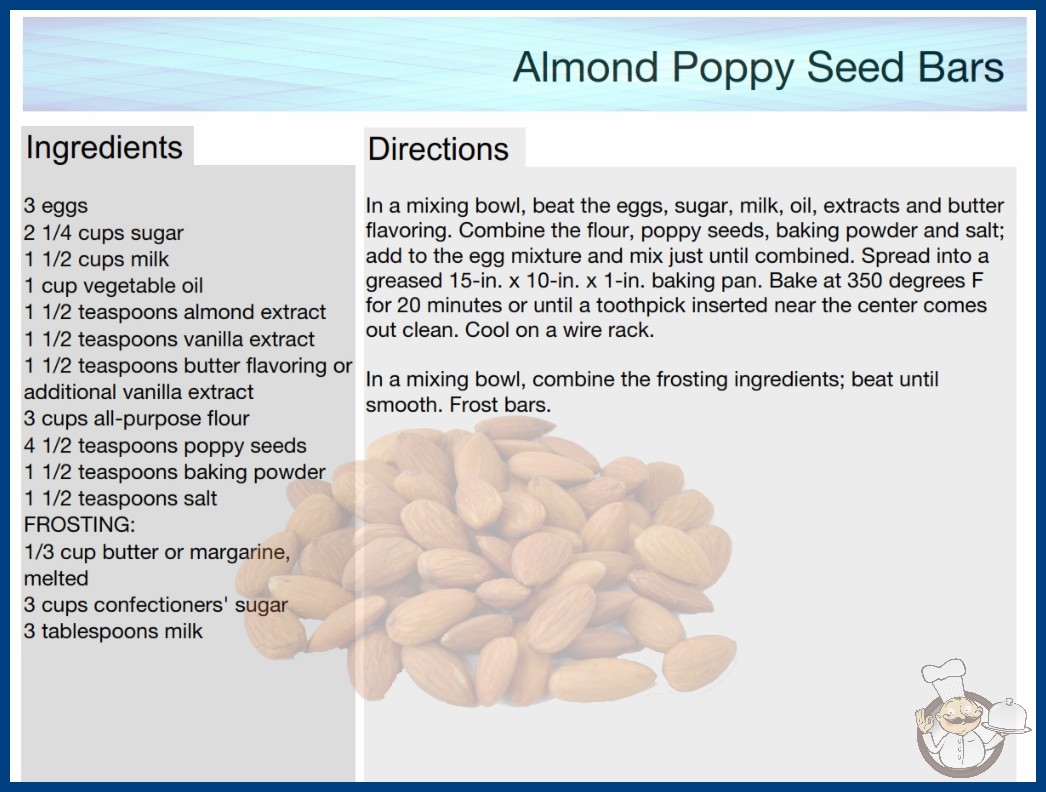 Almond Poppy Seed Bars

Ingredients

3 eggs
2 1/4 cups sugar
1 1/2 cups milk
1 cup vegetable oil
1 1/2 teaspoons almond extract
1 1/2 teaspoons vanilla extract
1 1/2 teaspoons butter flavoring or additional vanilla extract
3 cups all-purpose flour
4 1/2 teaspoons poppy seeds
1 1/2 teaspoons baking powder
1 1/2 teaspoons salt
FROSTING:
1/3 cup butter or margarine, melted
3 cups confectioners' sugar
3 tablespoons milk

Directions

In a mixing bowl, beat the eggs, sugar, milk, oil, extracts and butter flavoring. Combine the flour, poppy seeds, baking powder and salt; add to the egg mixture and mix just until combined. Spread into a greased 15-in. x 10-in. x 1-in. baking pan. Bake at 350 degrees F for 20 minutes or until a toothpick inserted near the center comes out clean. Cool on a wire rack.

In a mixing bowl, combine the frosting ingredients; beat until smooth. Frost bars.